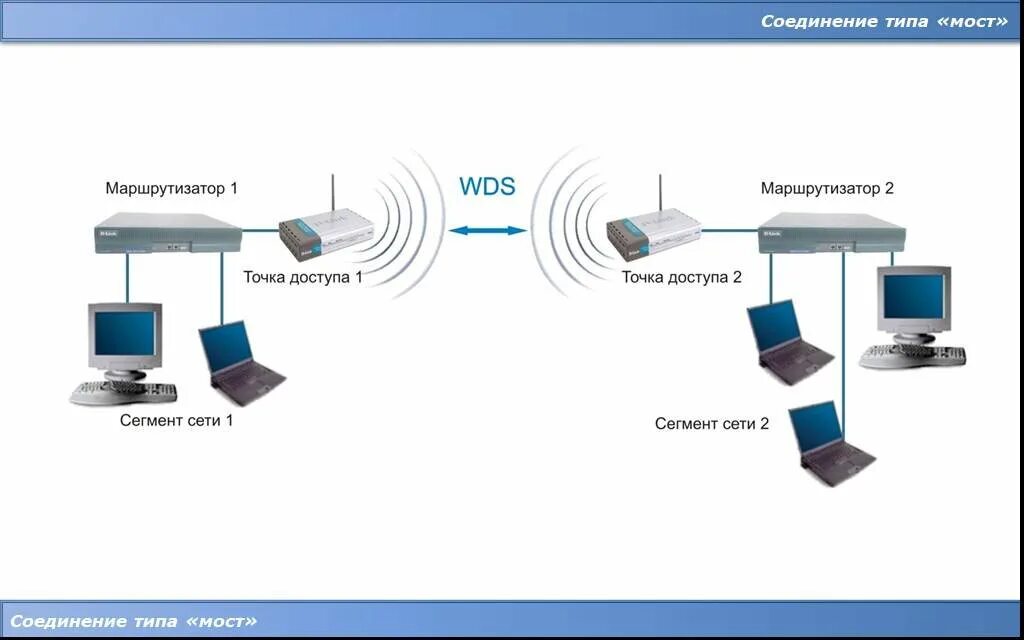 Соединение типа «мост»

Маршрутизатор 1

WDS

Маршрутизатор 2

Точка доступа 1

Точка доступа 2

Сегмент сети 1

Сегмент сети 2

Соединение типа «мост»